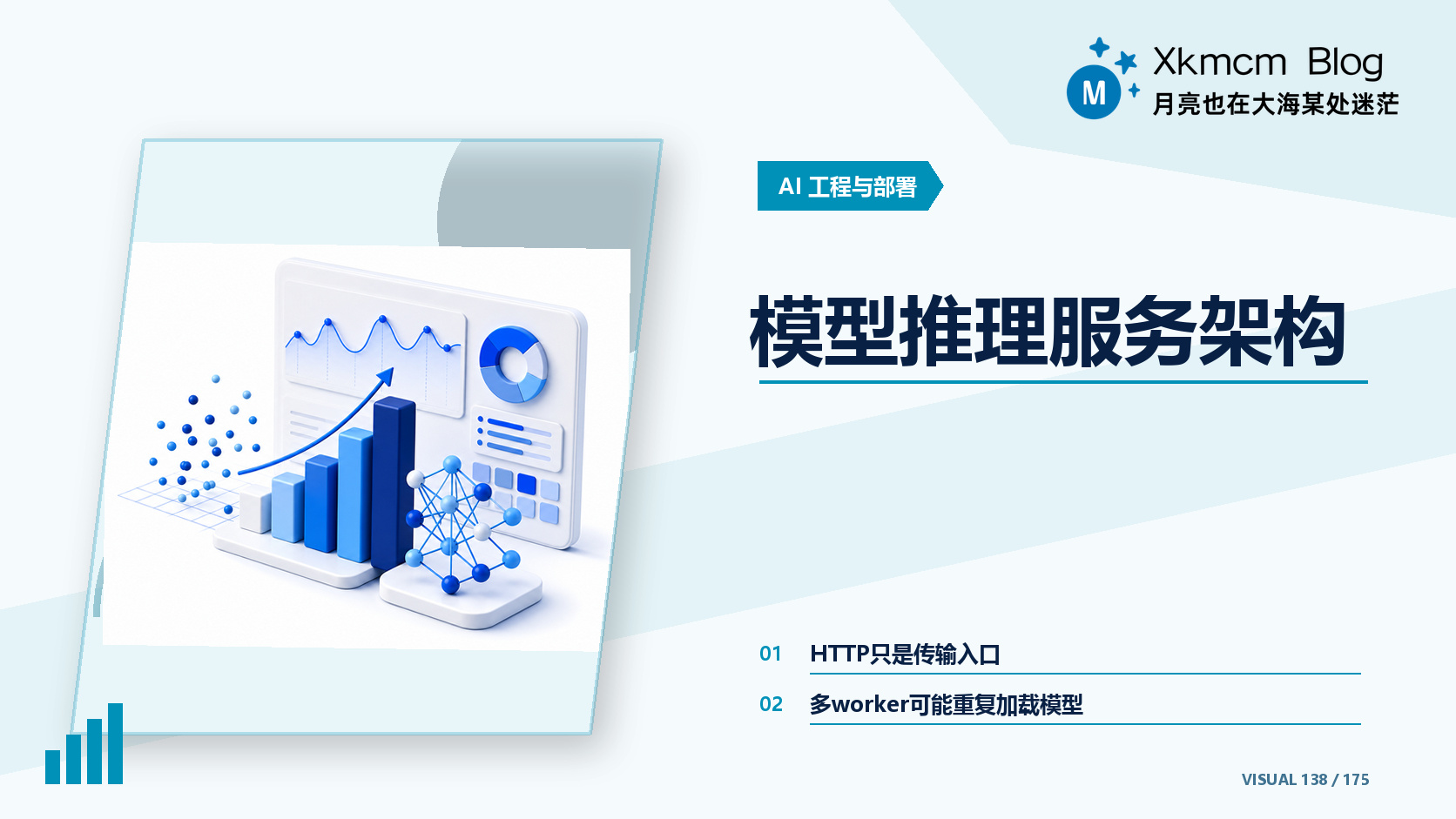 M

Xkmcm Blog
月亮也在大海某处迷茫

AI 工程与部署

模型推理服务架构

01 HTTP只是传输入口

02 多worker可能重复加载模型

VISUAL 138 / 175